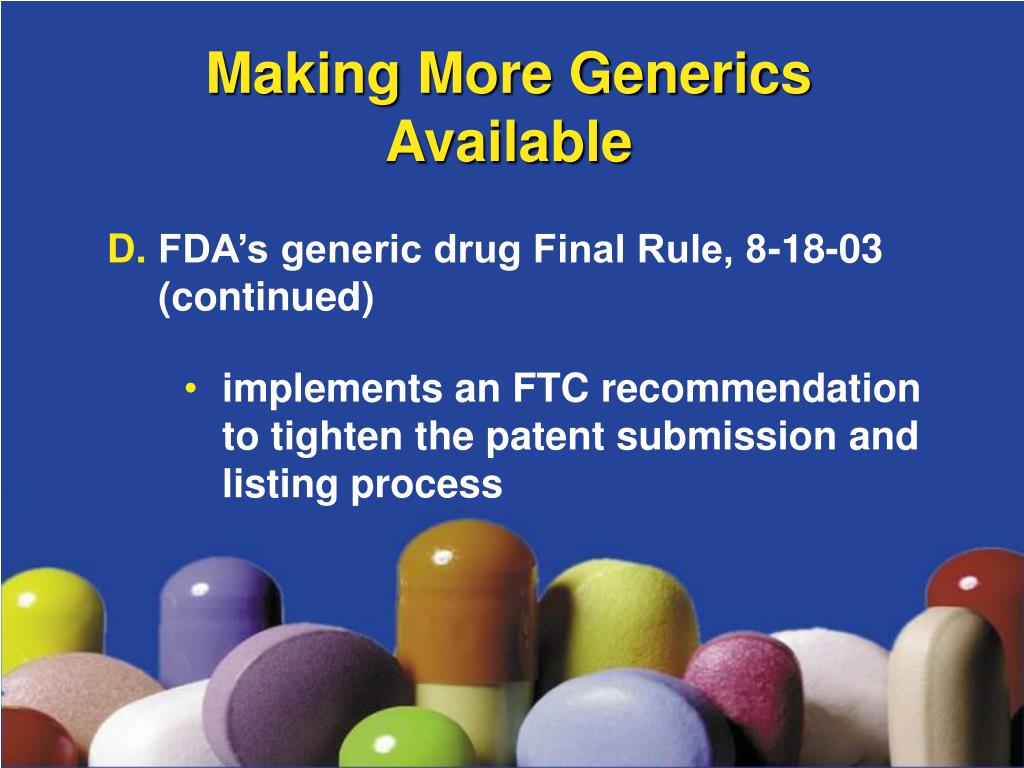 Making More Generics Available

D. FDA’s generic drug Final Rule, 8-18-03 (continued)

• implements an FTC recommendation to tighten the patent submission and listing process